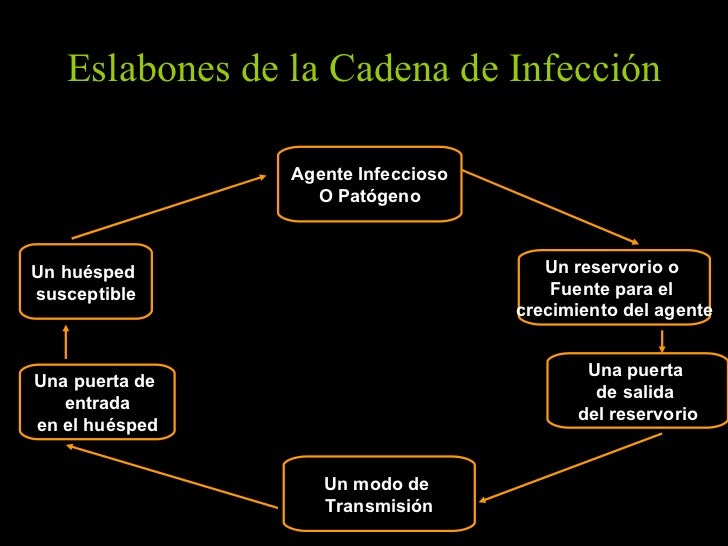 Eslabones de la Cadena de Infección

Agente Infeccioso
O Patógeno

Un reservorio o
Fuente para el
crecimiento del agente

Una puerta
de salida
del reservorio

Un modo de
Transmisión

Una puerta de
entrada
en el huésped

Un huésped
susceptible